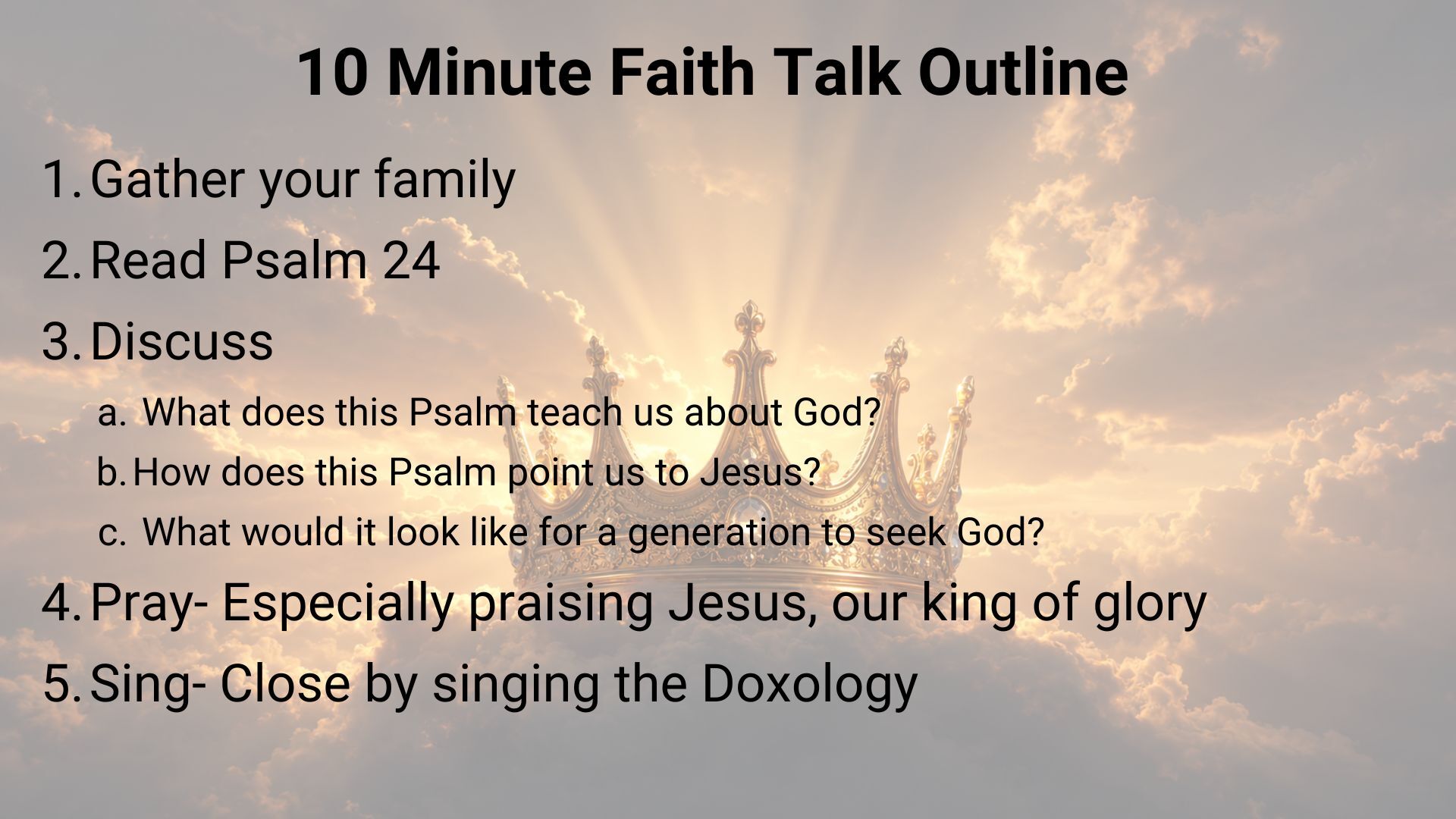 10 Minute Faith Talk Outline

1. Gather your family
2. Read Psalm 24
3. Discuss
   a. What does this Psalm teach us about God?
   b. How does this Psalm point us to Jesus?
   c. What would it look like for a generation to seek God?
4. Pray- Especially praising Jesus, our king of glory
5. Sing- Close by singing the Doxology